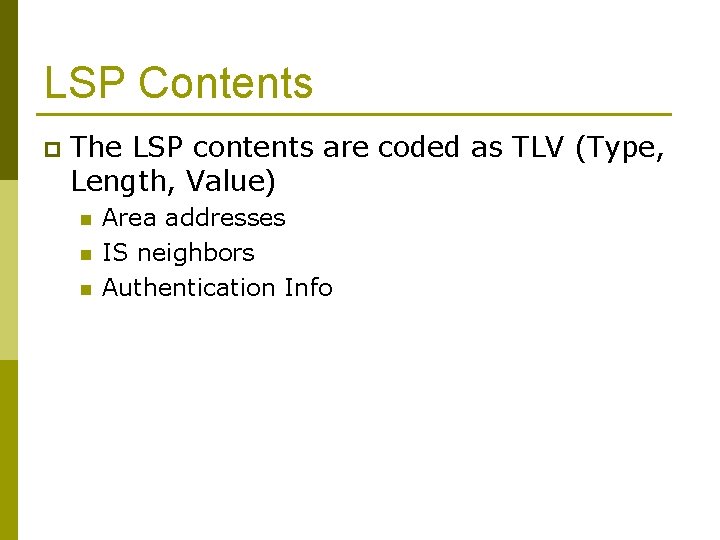 LSP Contents

The LSP contents are coded as TLV (Type, Length, Value)

Area addresses
IS neighbors
Authentication Info